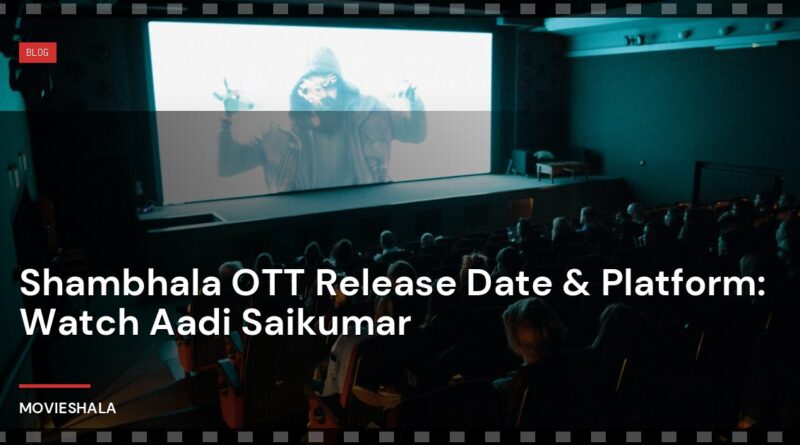 BLOG

Shambhala OTT Release Date & Platform: Watch Aadi Saikumar

MOVIESHALA